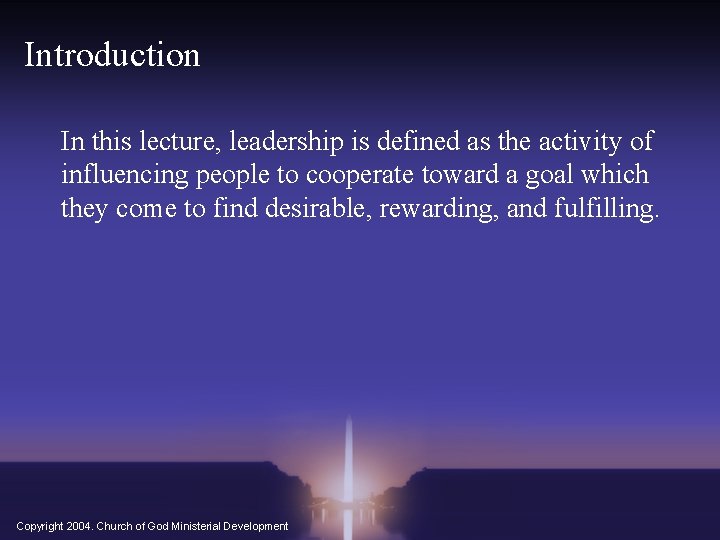 Introduction

In this lecture, leadership is defined as the activity of influencing people to cooperate toward a goal which they come to find desirable, rewarding, and fulfilling.

Copyright 2004. Church of God Ministerial Development